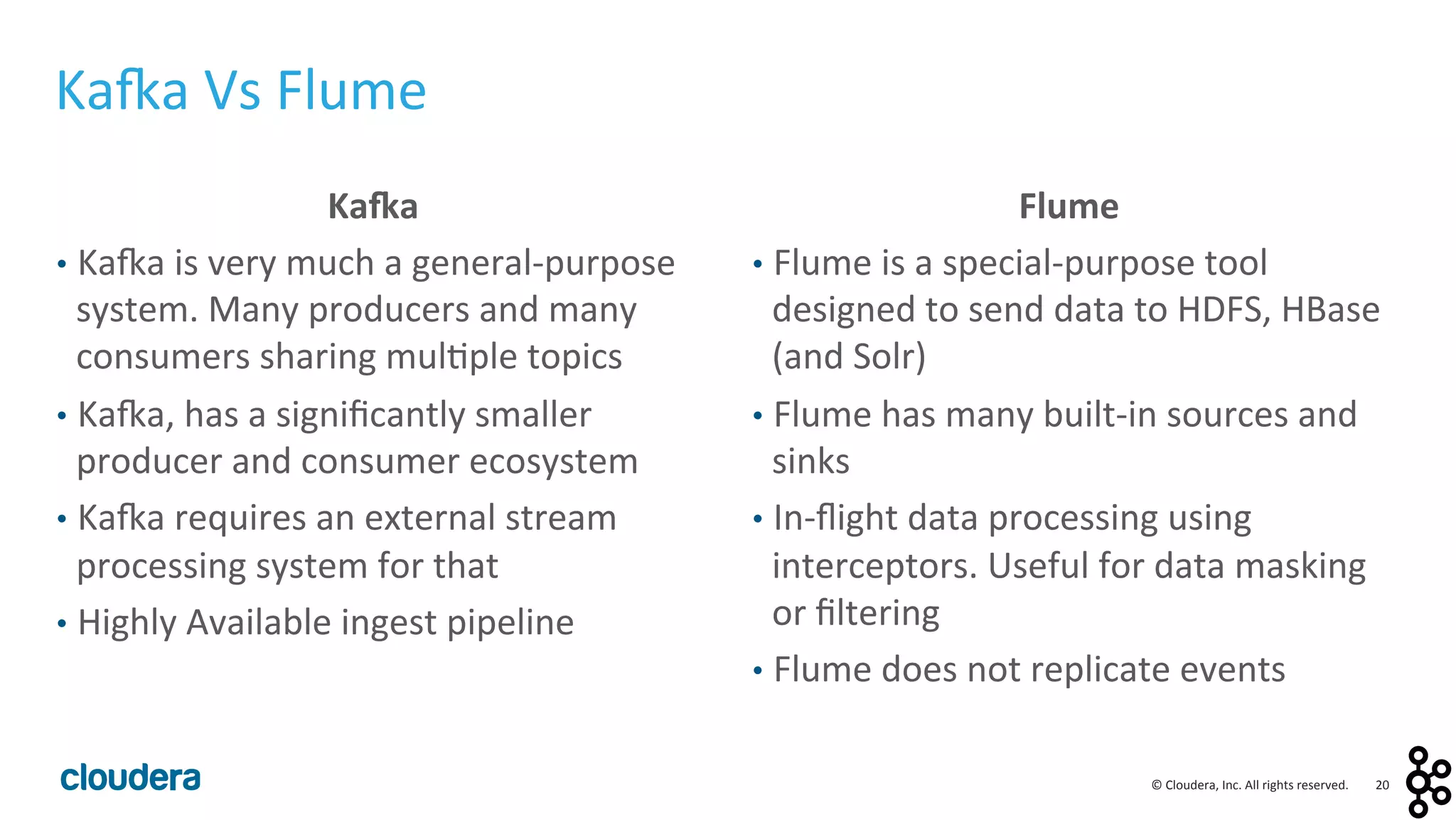 Kafka Vs Flume

Kafka

• Kafka is very much a general-purpose system. Many producers and many consumers sharing multiple topics
• Kafka, has a significantly smaller producer and consumer ecosystem
• Kafka requires an external stream processing system for that
• Highly Available ingest pipeline

Flume

• Flume is a special-purpose tool designed to send data to HDFS, HBase (and Solr)
• Flume has many built-in sources and sinks
• In-flight data processing using interceptors. Useful for data masking or filtering
• Flume does not replicate events

cloudera

© Cloudera, Inc. All rights reserved. 20